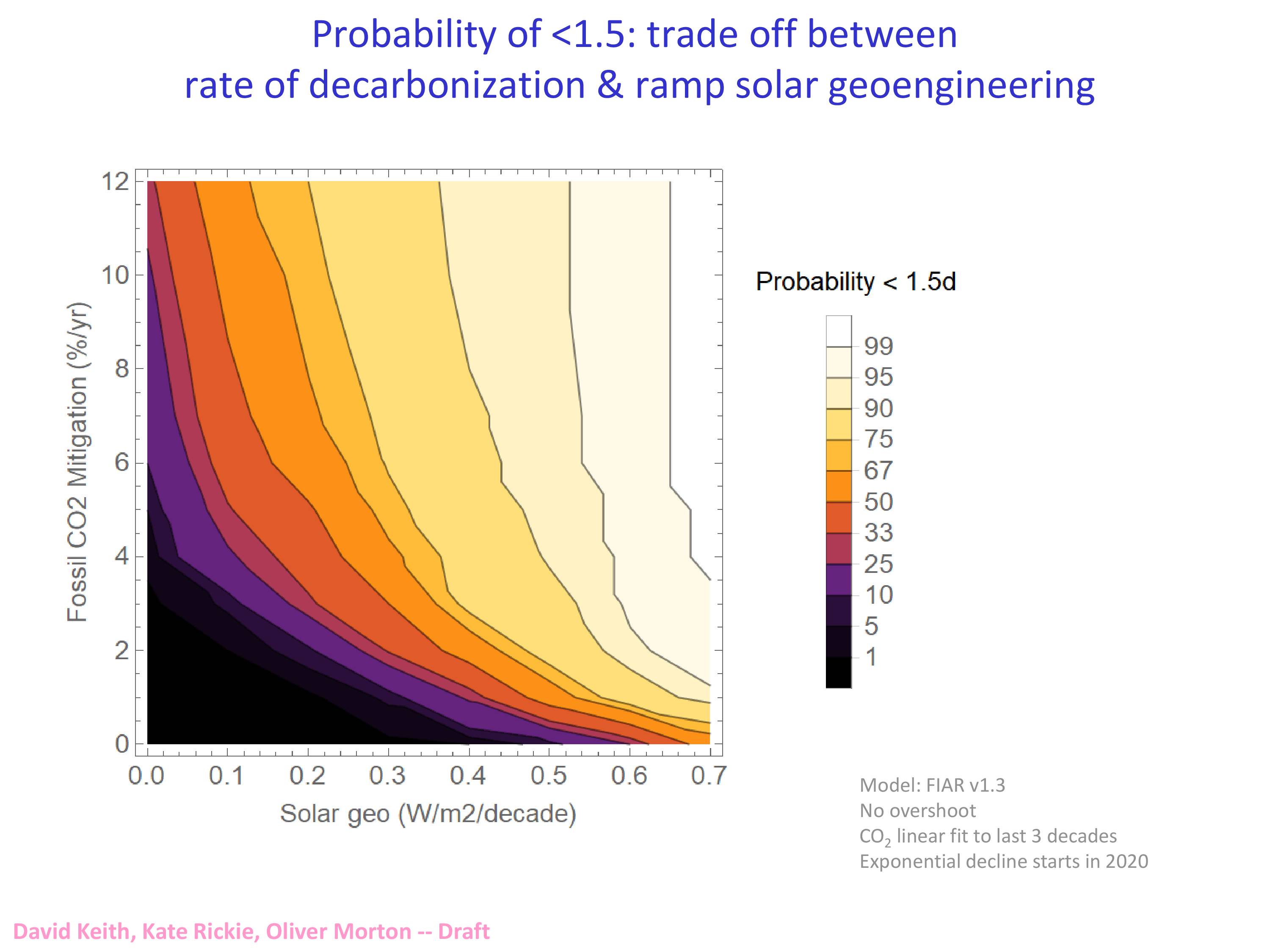 Probability of <1.5: trade off between rate of decarbonization & ramp solar geoengineering

Fossil CO2 Mitigation (%/yr)

12
10
8
6
4
2
0

0.0 0.1 0.2 0.3 0.4 0.5 0.6 0.7

Solar geo (W/m2/decade)

Probability < 1.5d

99
95
90
75
67
50
33
25
10
5
1

Model: FIAR v1.3
No overshoot
$CO_2$ linear fit to last 3 decades
Exponential decline starts in 2020

David Keith, Kate Rickie, Oliver Morton -- Draft